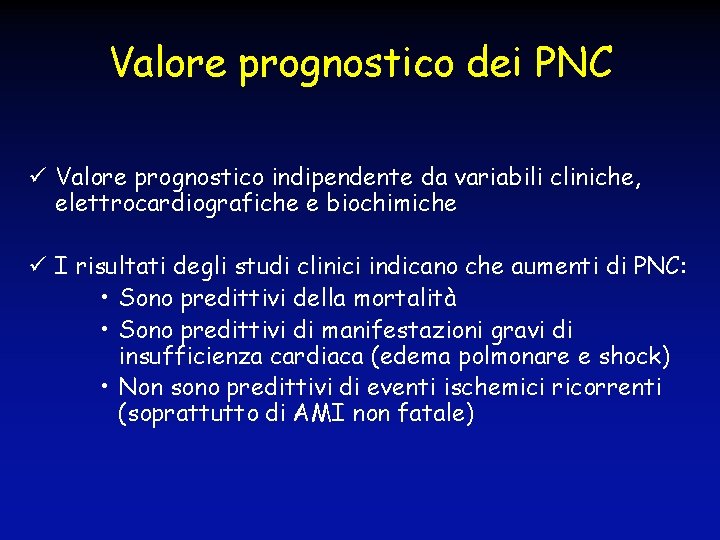 Valore prognostico dei PNC

✓ Valore prognostico indipendente da variabili cliniche, elettrocardiografiche e biochimiche

✓ I risultati degli studi clinici indicano che aumenti di PNC:
• Sono predittivi della mortalità
• Sono predittivi di manifestazioni gravi di insufficienza cardiaca (edema polmonare e shock)
• Non sono predittivi di eventi ischemici ricorrenti (soprattutto di AMI non fatale)